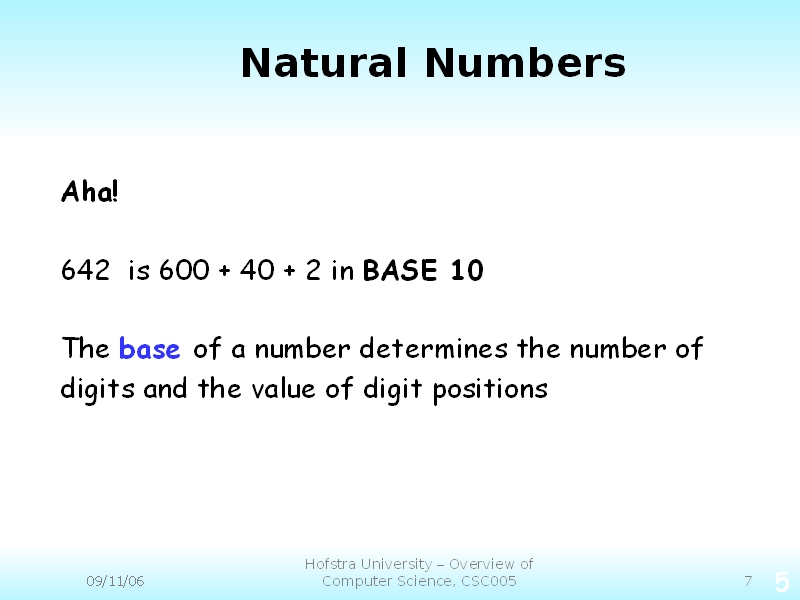 Natural Numbers

Aha!

642 is 600 + 40 + 2 in BASE 10

The base of a number determines the number of digits and the value of digit positions

09/11/06

Hofstra University – Overview of Computer Science, CSC005

7

5